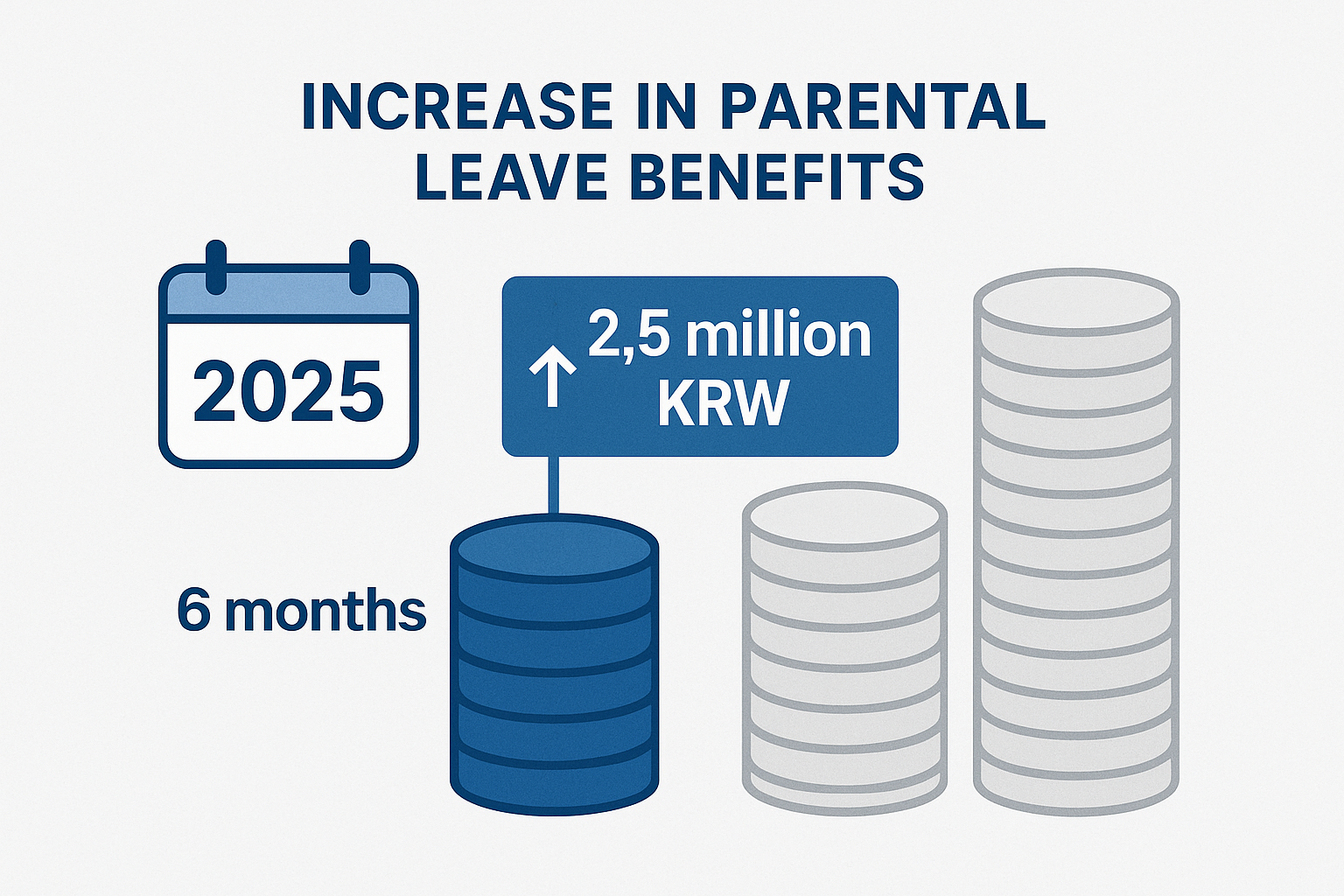 INCREASE IN PARENTAL LEAVE BENEFITS

2025

↑ 2,5 million KRW

6 months